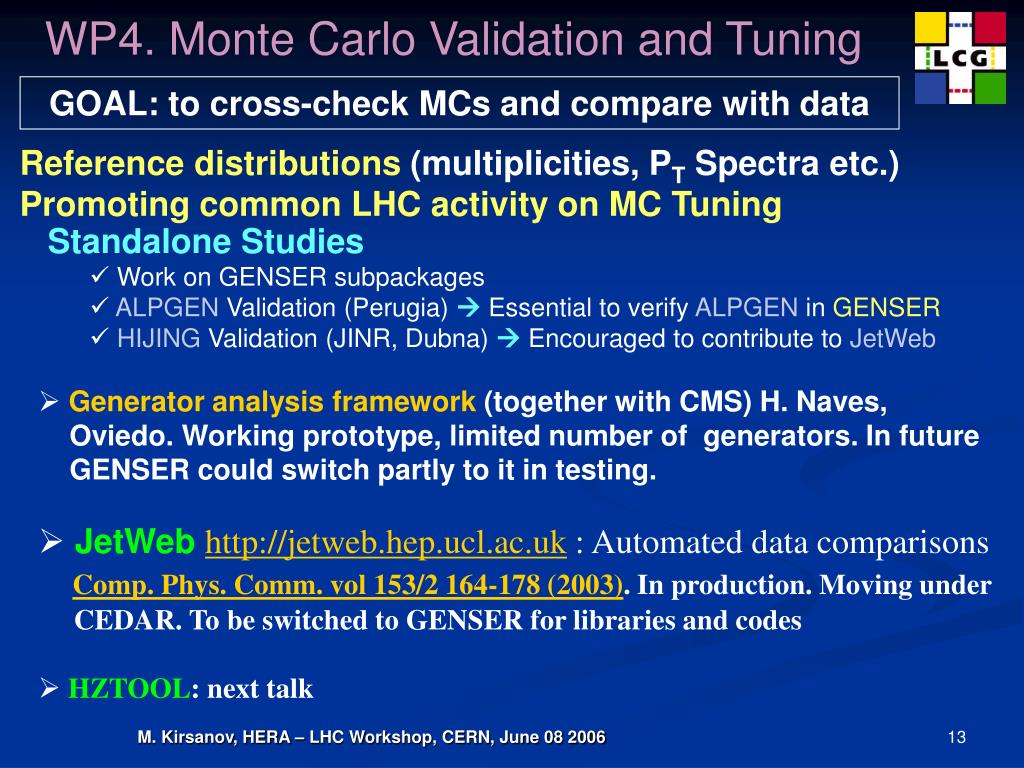 WP4. Monte Carlo Validation and Tuning

LCG

GOAL: to cross-check MCs and compare with data

Reference distributions (multiplicities, $P_T$ Spectra etc.)
Promoting common LHC activity on MC Tuning
Standalone Studies
✓ Work on GENSER subpackages
✓ ALPGEN Validation (Perugia) → Essential to verify ALPGEN in GENSER
✓ HIJING Validation (JINR, Dubna) → Encouraged to contribute to JetWeb

➢ Generator analysis framework (together with CMS) H. Naves, Oviedo. Working prototype, limited number of generators. In future GENSER could switch partly to it in testing.

➢ JetWeb http://jetweb.hep.ucl.ac.uk : Automated data comparisons Comp. Phys. Comm. vol 153/2 164-178 (2003). In production. Moving under CEDAR. To be switched to GENSER for libraries and codes

➢ HZTOOL: next talk

M. Kirsanov, HERA – LHC Workshop, CERN, June 08 2006

13